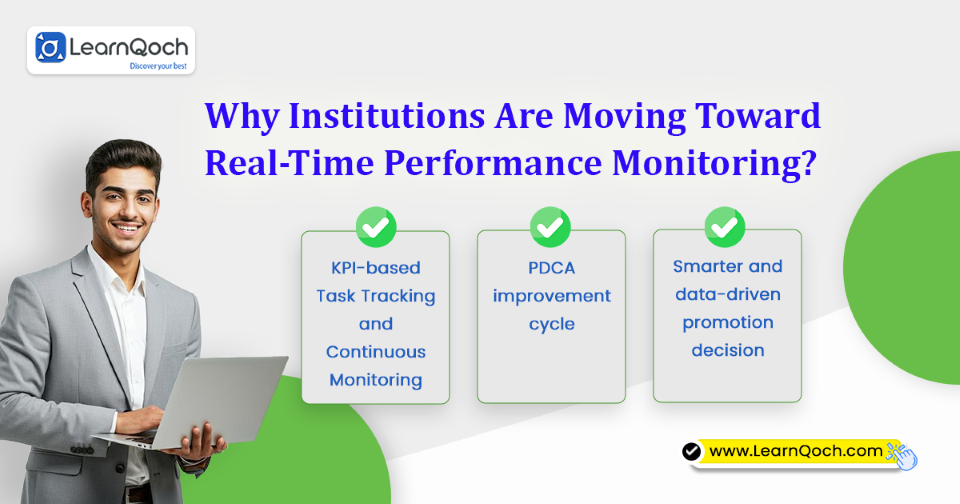 LearnQoch
Discover your best

Why Institutions Are Moving Toward Real-Time Performance Monitoring?

KPI-based Task Tracking and Continuous Monitoring

PDCA improvement cycle

Smarter and data-driven promotion decision

www.LearnQoch.com